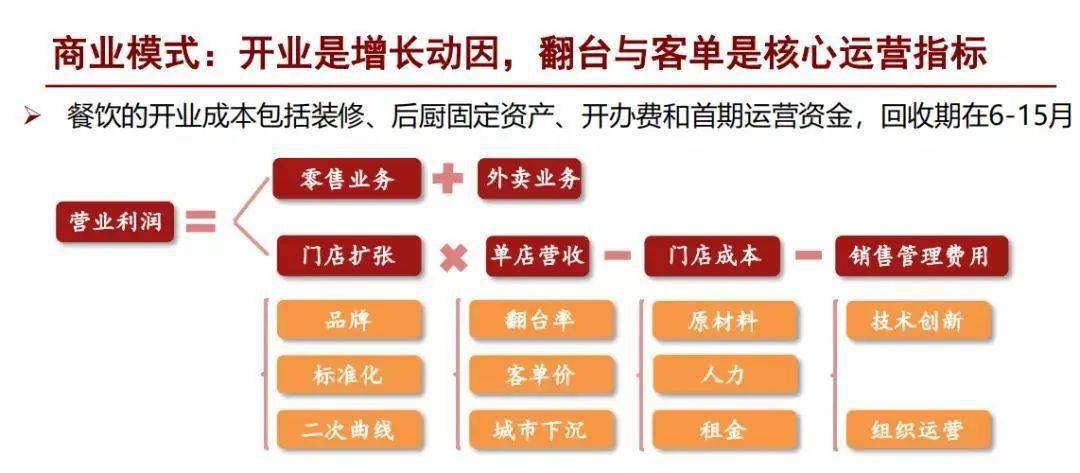 商业模式：开业是增长动因，翻台与客单是核心运营指标

➢ 餐饮的开业成本包括装修、后厨固定资产、开办费和首期运营资金，回收期在6-15月

营业利润 = 零售业务 + 外卖业务

门店扩张 × 单店营收 − 门店成本 − 销售管理费用

品牌
标准化
二次曲线

翻台率
客单价
城市下沉

原材料
人力
租金

技术创新
组织运营